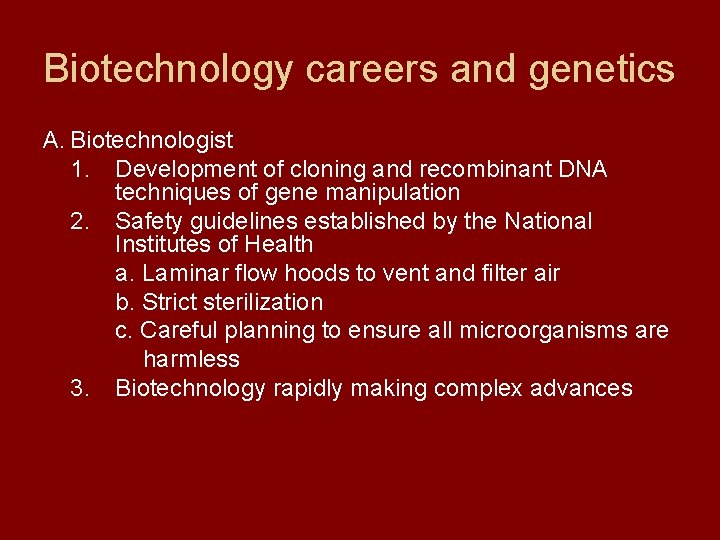 Biotechnology careers and genetics

A. Biotechnologist
1. Development of cloning and recombinant DNA techniques of gene manipulation
2. Safety guidelines established by the National Institutes of Health
a. Laminar flow hoods to vent and filter air
b. Strict sterilization
c. Careful planning to ensure all microorganisms are harmless
3. Biotechnology rapidly making complex advances